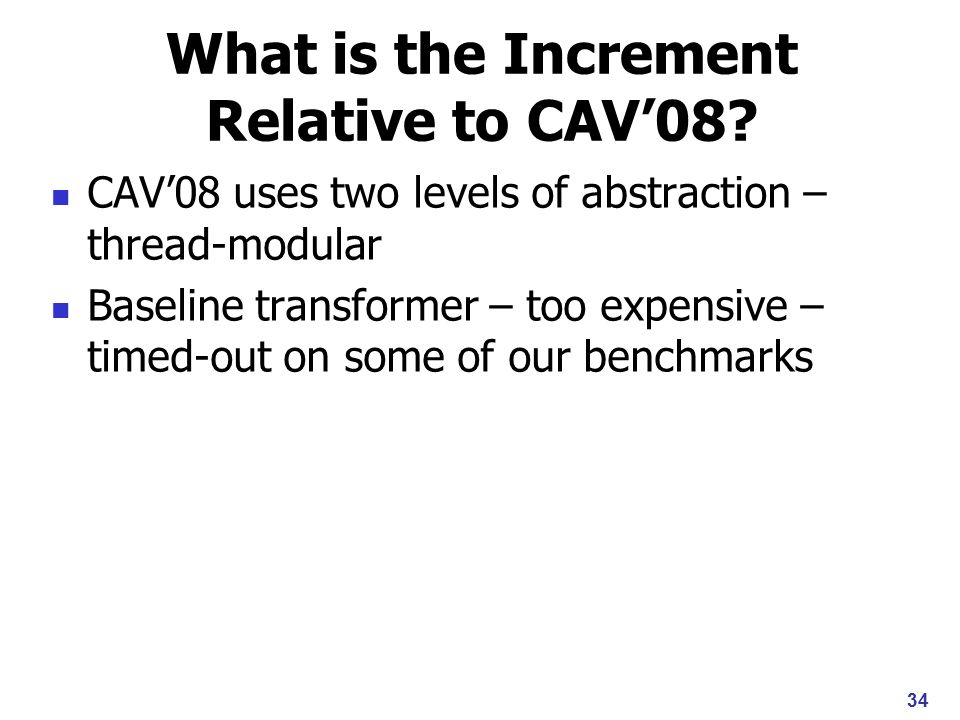 What is the Increment Relative to CAV’08?

CAV’08 uses two levels of abstraction – thread-modular

Baseline transformer – too expensive – timed-out on some of our benchmarks

34